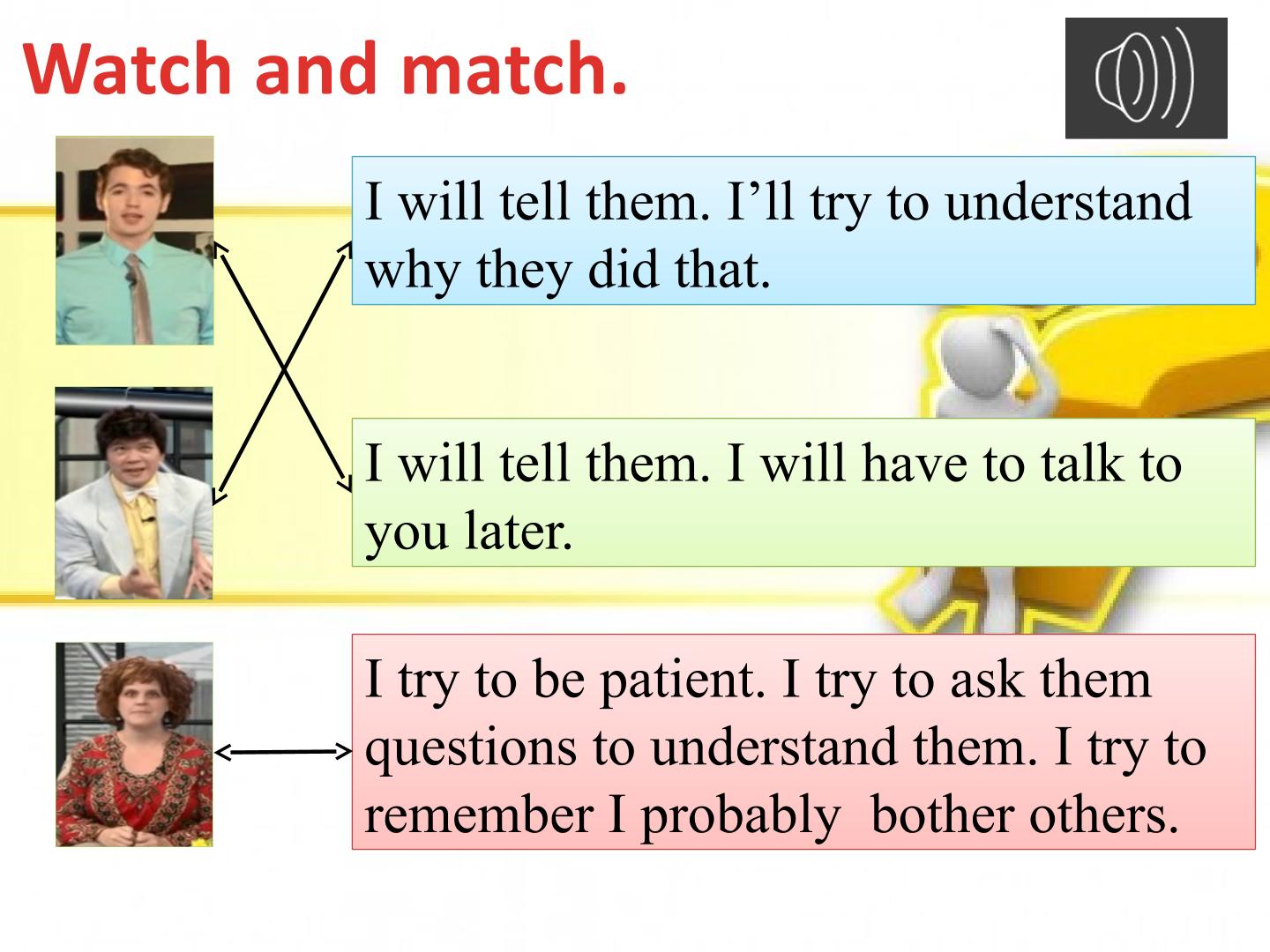 Watch and match.

I will tell them. I'll try to understand why they did that.

I will tell them. I will have to talk to you later.

I try to be patient. I try to ask them questions to understand them. I try to remember I probably  bother others.